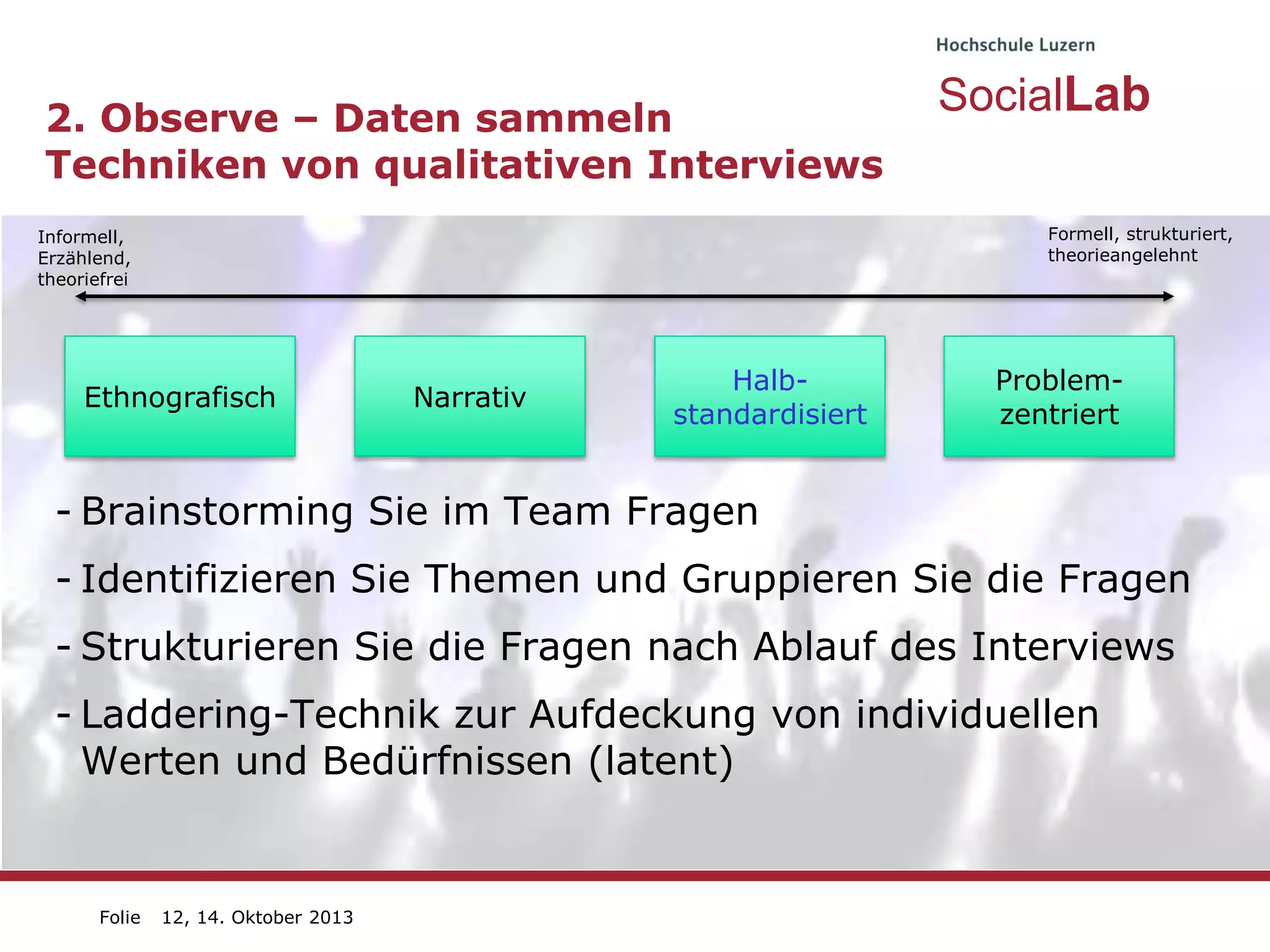 Hochschule Luzern

SocialLab

2. Observe – Daten sammeln
Techniken von qualitativen Interviews

Informell, Erzählend, theoriefrei

Formell, strukturiert, theorieangelehnt

Ethnografisch

Narrativ

Halb-standardisiert

Problem-zentriert

- Brainstorming Sie im Team Fragen

- Identifizieren Sie Themen und Gruppieren Sie die Fragen

- Strukturieren Sie die Fragen nach Ablauf des Interviews

- Laddering-Technik zur Aufdeckung von individuellen Werten und Bedürfnissen (latent)

Folie 12, 14. Oktober 2013